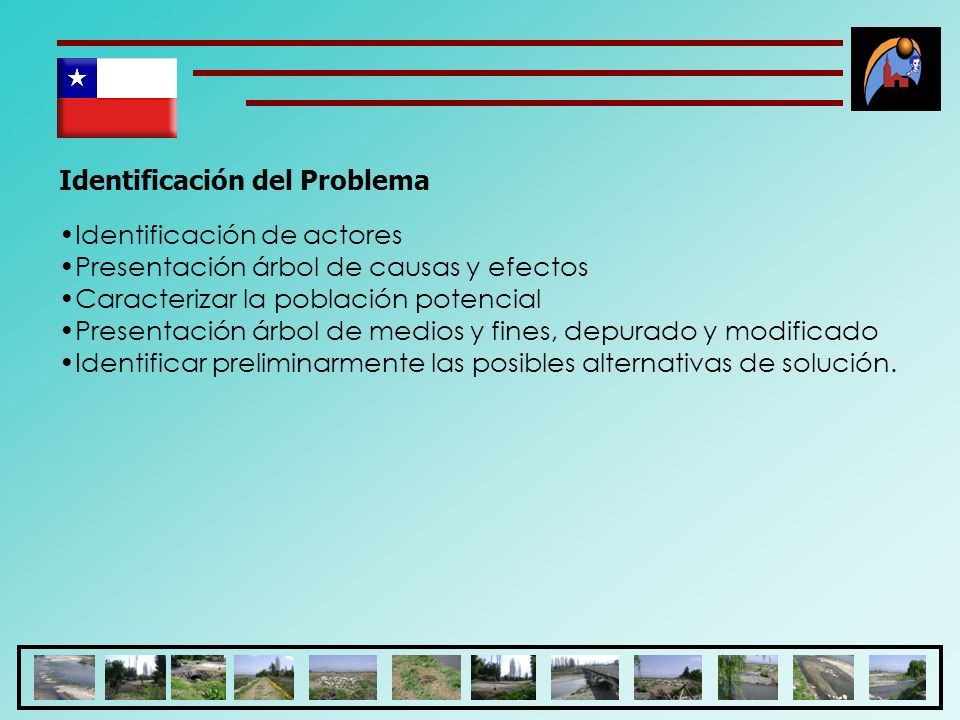 Identificación del Problema

•Identificación de actores
•Presentación árbol de causas y efectos
•Caracterizar la población potencial
•Presentación árbol de medios y fines, depurado y modificado
•Identificar preliminarmente las posibles alternativas de solución.